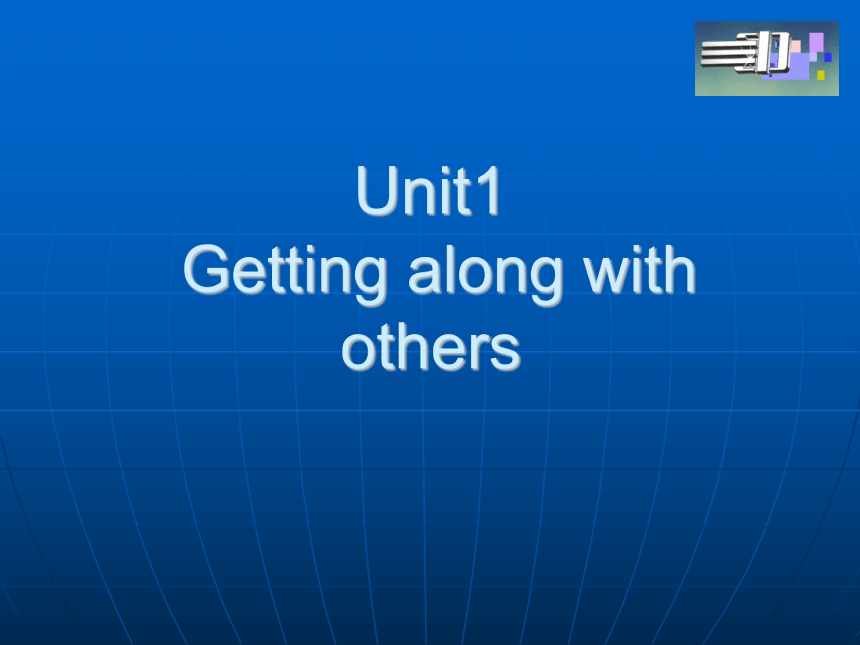 Unit1
Getting along with others